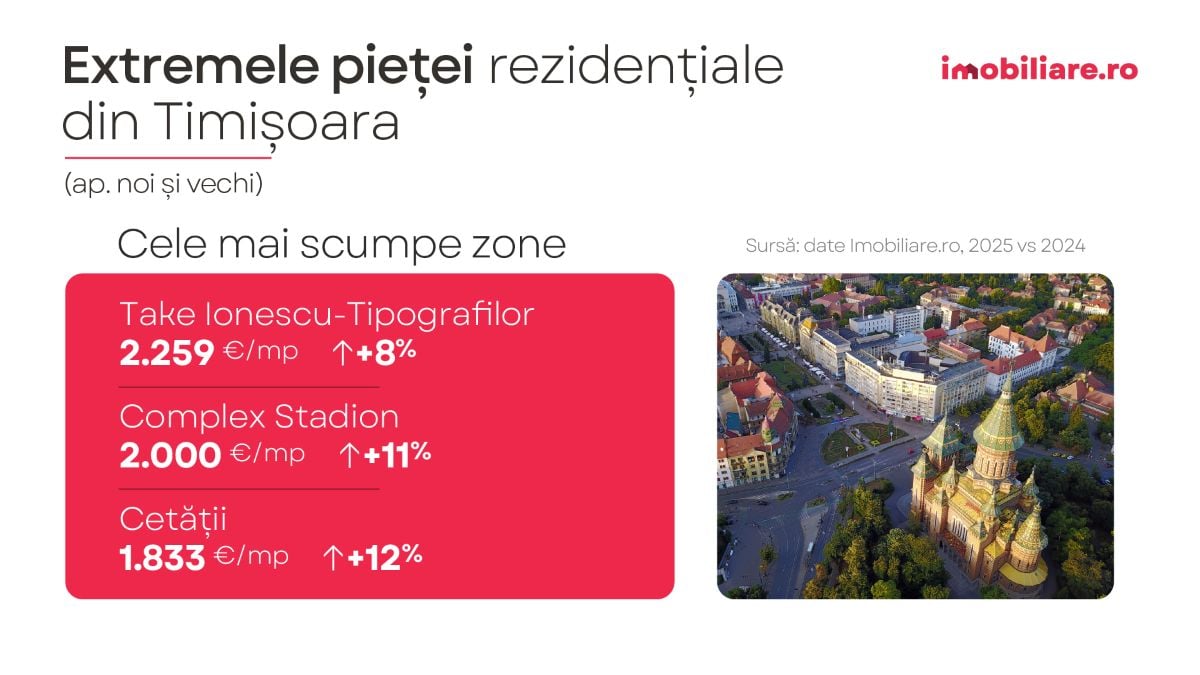 Extremele pieței rezidențiale din Timișoara

imobiliare.ro

(ap. noi și vechi)

Cele mai scumpe zone

Sursă: date Imobiliare.ro, 2025 vs 2024

Take Ionescu-Tipografilor
2.259 €/mp ↑+8%

Complex Stadion
2.000 €/mp ↑+11%

Cetății
1.833 €/mp ↑+12%